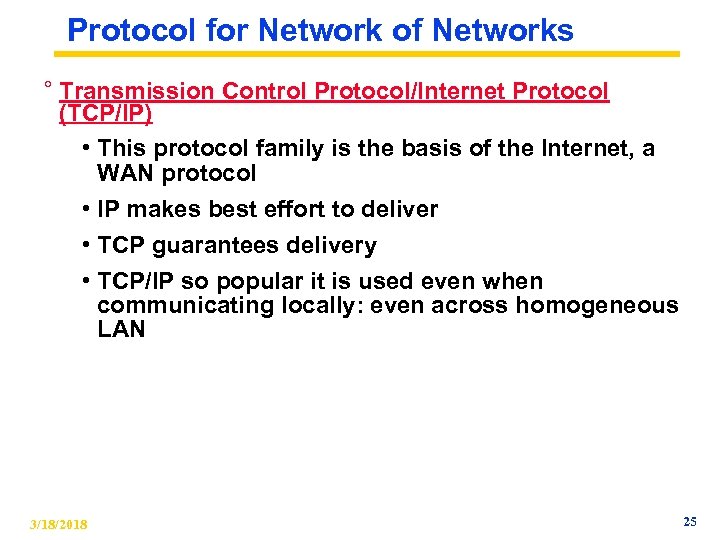 Protocol for Network of Networks

° Transmission Control Protocol/Internet Protocol (TCP/IP)

• This protocol family is the basis of the Internet, a WAN protocol

• IP makes best effort to deliver

• TCP guarantees delivery

• TCP/IP so popular it is used even when communicating locally: even across homogeneous LAN

3/18/2018

25